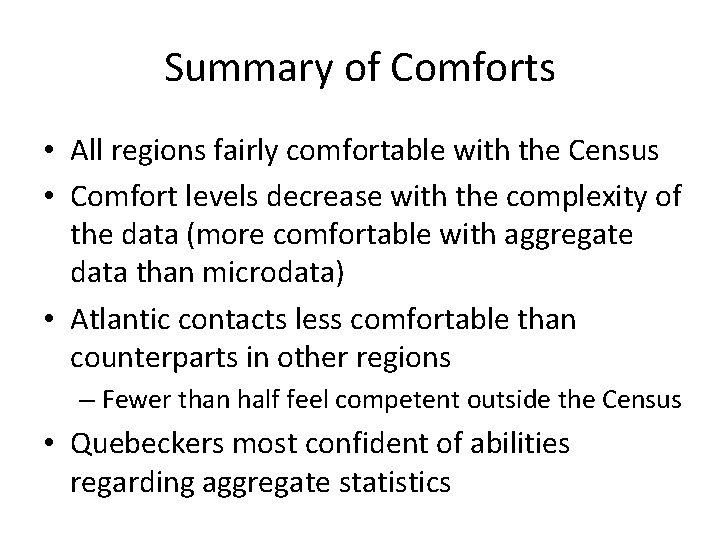 Summary of Comforts

• All regions fairly comfortable with the Census

• Comfort levels decrease with the complexity of the data (more comfortable with aggregate data than microdata)

• Atlantic contacts less comfortable than counterparts in other regions

– Fewer than half feel competent outside the Census

• Quebeckers most confident of abilities regarding aggregate statistics